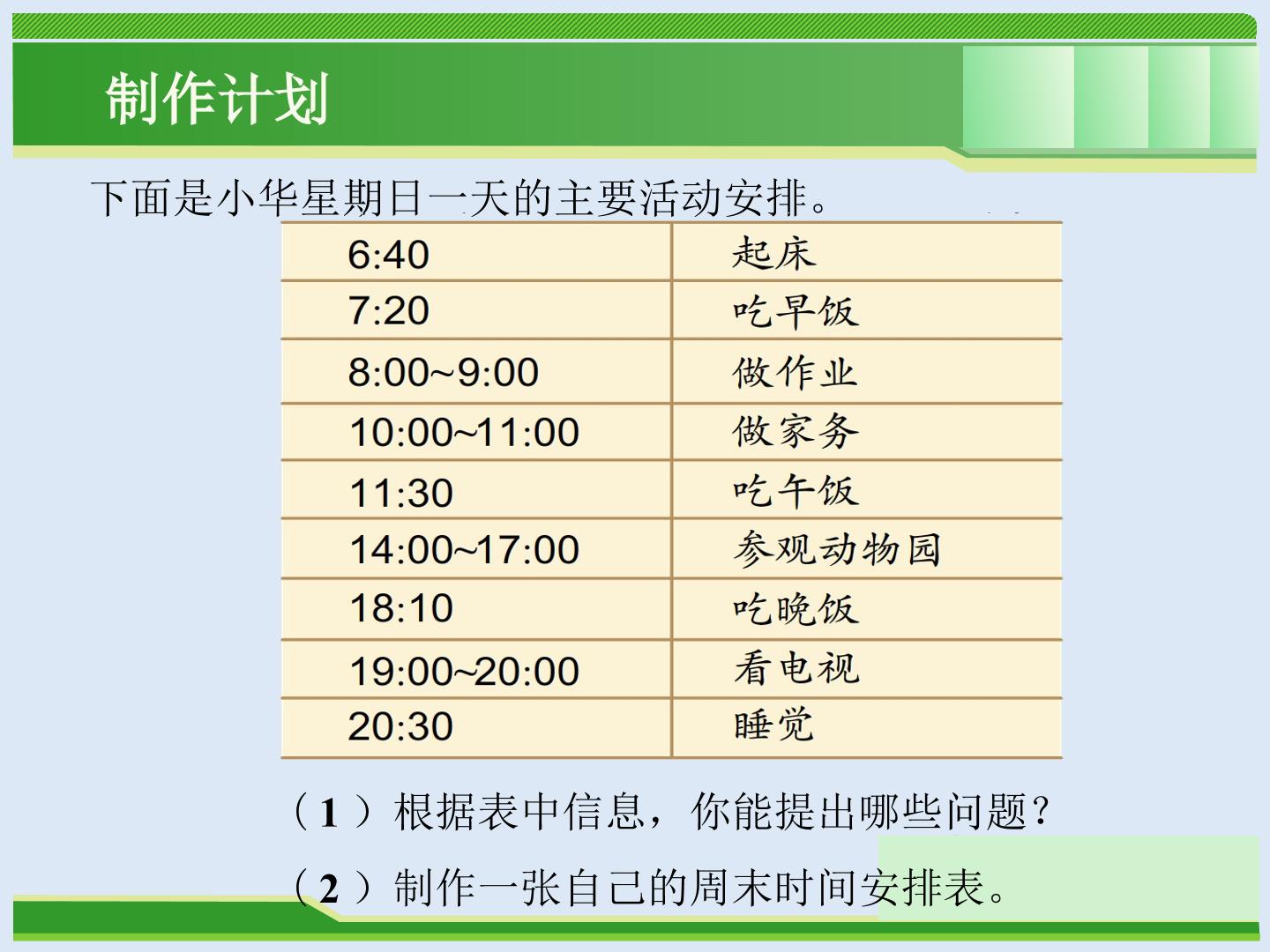 制作计划

下面是小华星期日一天的主要活动安排。

| 6:40 | 起床 |
|---|---|
| 7:20 | 吃早饭 |
| 8:00~9:00 | 做作业 |
| 10:00~11:00 | 做家务 |
| 11:30 | 吃午饭 |
| 14:00~17:00 | 参观动物园 |
| 18:10 | 吃晚饭 |
| 19:00~20:00 | 看电视 |
| 20:30 | 睡觉 |

（1）根据表中信息，你能提出哪些问题？

（2）制作一张自己的周末时间安排表。